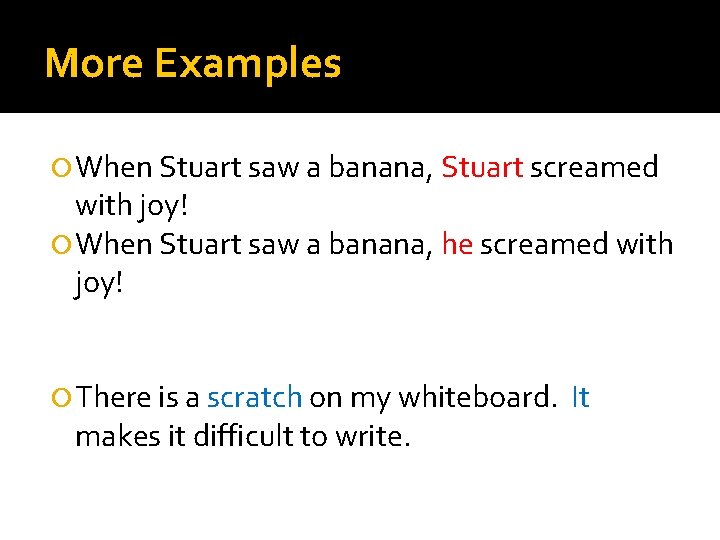 More Examples

When Stuart saw a banana, Stuart screamed with joy!

When Stuart saw a banana, he screamed with joy!

There is a scratch on my whiteboard. It makes it difficult to write.